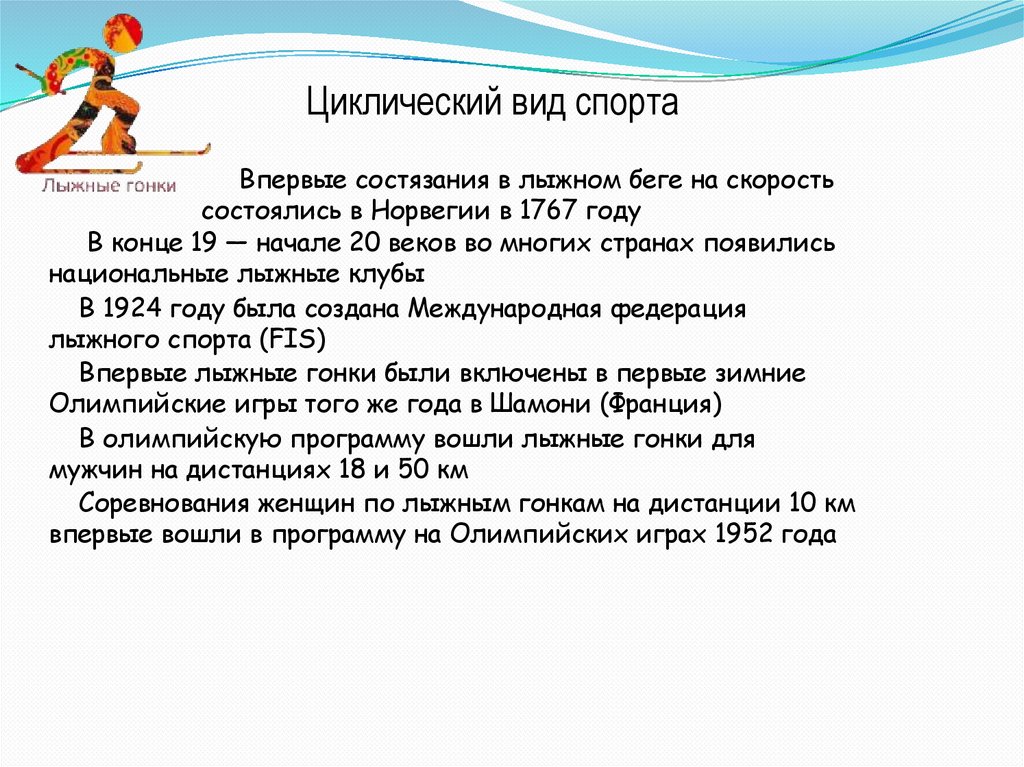 Лыжные гонки

Циклический вид спорта

Впервые состязания в лыжном беге на скорость состоялись в Норвегии в 1767 году

В конце 19 — начале 20 веков во многих странах появились национальные лыжные клубы

В 1924 году была создана Международная федерация лыжного спорта (FIS)

Впервые лыжные гонки были включены в первые зимние Олимпийские игры того же года в Шамони (Франция)

В олимпийскую программу вошли лыжные гонки для мужчин на дистанциях 18 и 50 км

Соревнования женщин по лыжным гонкам на дистанции 10 км впервые вошли в программу на Олимпийских играх 1952 года